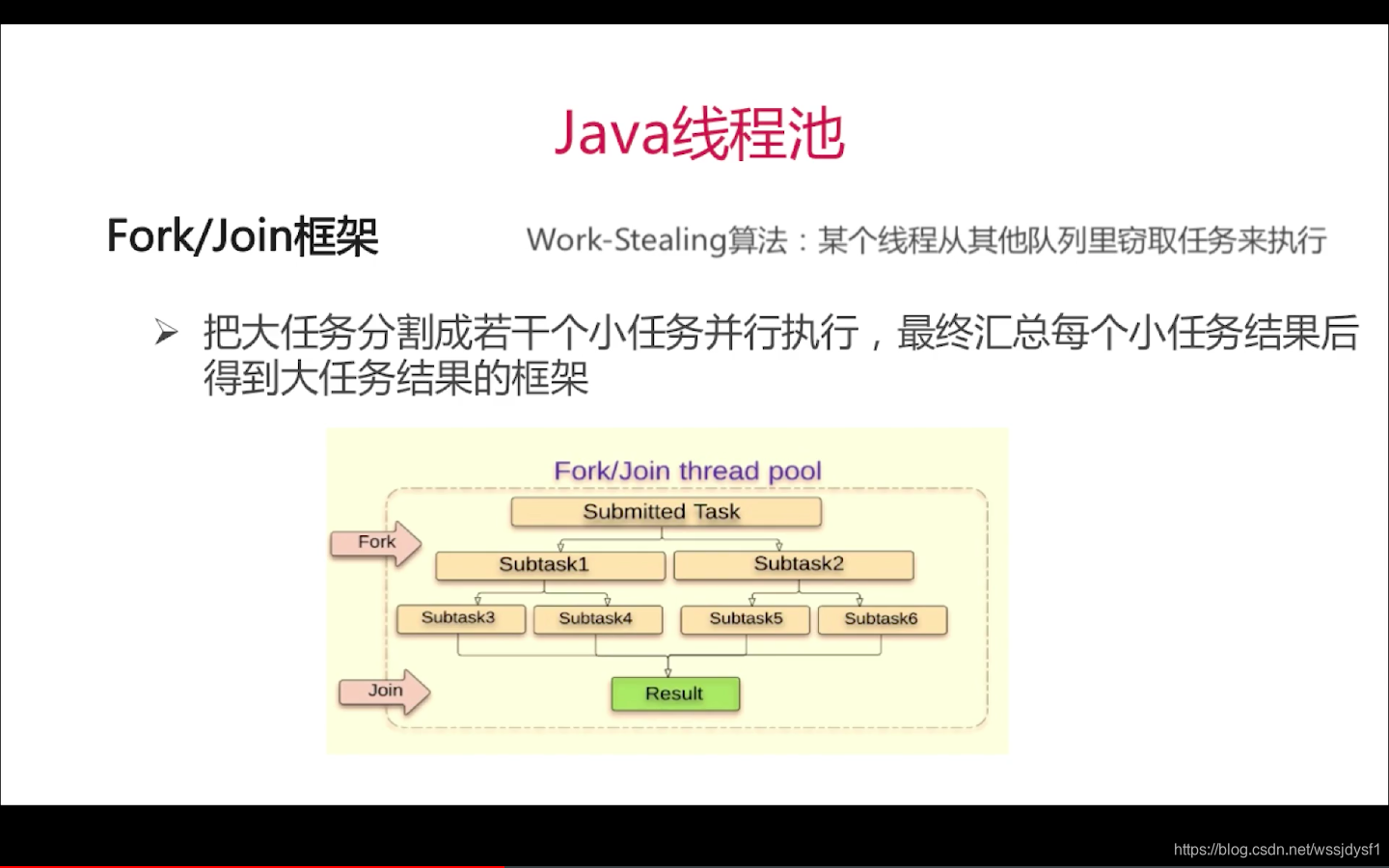 Java线程池

Fork/Join框架

Work-Stealing算法：某个线程从其他队列里窃取任务来执行

➢ 把大任务分割成若干个小任务并行执行，最终汇总每个小任务结果后得到大任务结果的框架

Fork/Join thread pool

Submitted Task

Fork

Subtask1

Subtask2

Subtask3

Subtask4

Subtask5

Subtask6

Join

Result

https://blog.csdn.net/wssjdysf1